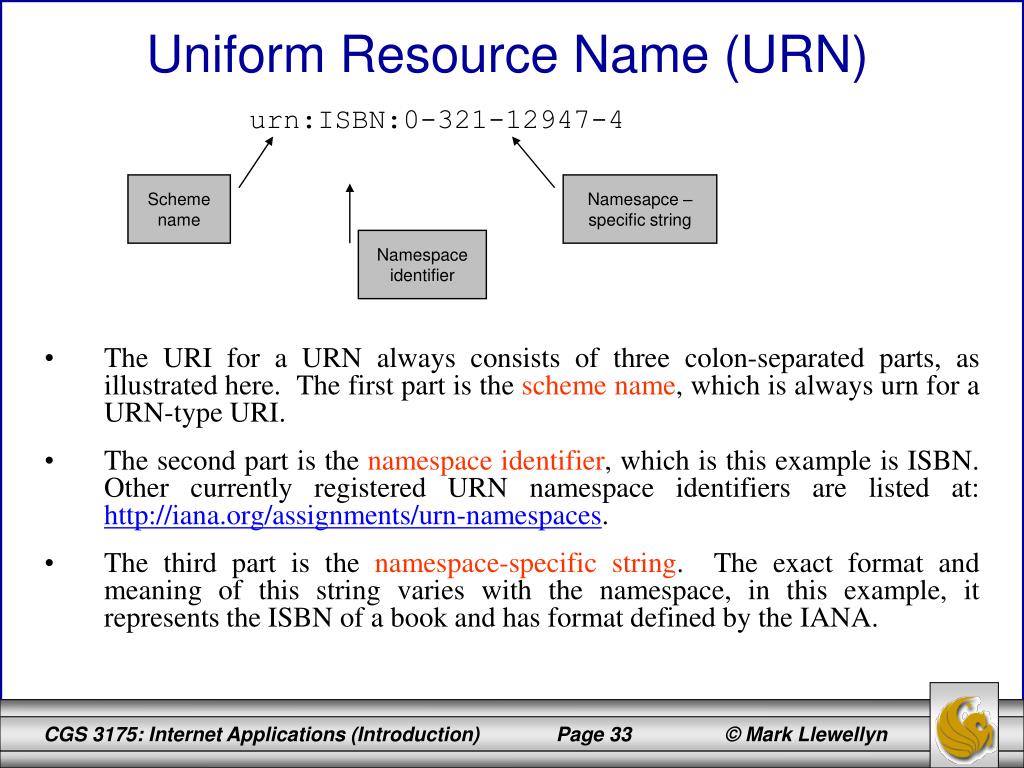 Uniform Resource Name (URN)

urn:ISBN:0-321-12947-4

Scheme name

Namespace identifier

Namesapce – specific string

• The URI for a URN always consists of three colon-separated parts, as illustrated here. The first part is the scheme name, which is always urn for a URN-type URI.

• The second part is the namespace identifier, which is this example is ISBN. Other currently registered URN namespace identifiers are listed at: http://iana.org/assignments/urn-namespaces.

• The third part is the namespace-specific string. The exact format and meaning of this string varies with the namespace, in this example, it represents the ISBN of a book and has format defined by the IANA.

CGS 3175: Internet Applications (Introduction) Page 33 © Mark Llewellyn